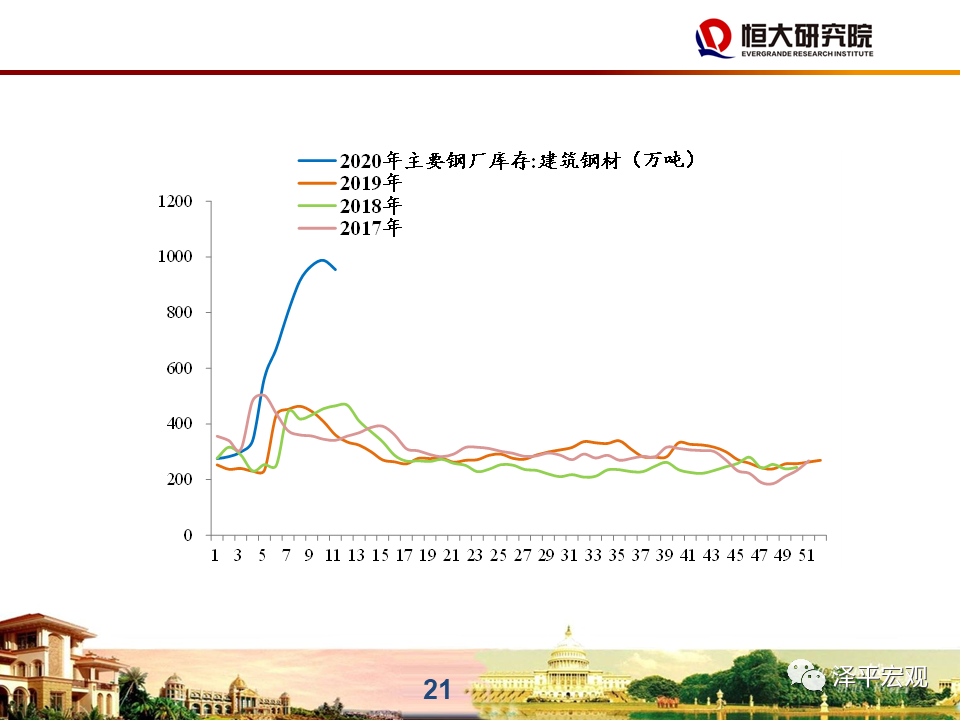 恒大研究院
EVERGRANDE RESEARCH INSTITUTE

2020年主要钢厂库存:建筑钢材（万吨）
2019年
2018年
2017年

1200
1000
800
600
400
200
0

1 3 5 7 9 11 13 15 17 19 21 23 25 27 29 31 33 35 37 39 41 43 45 47 49 51

21

泽平宏观